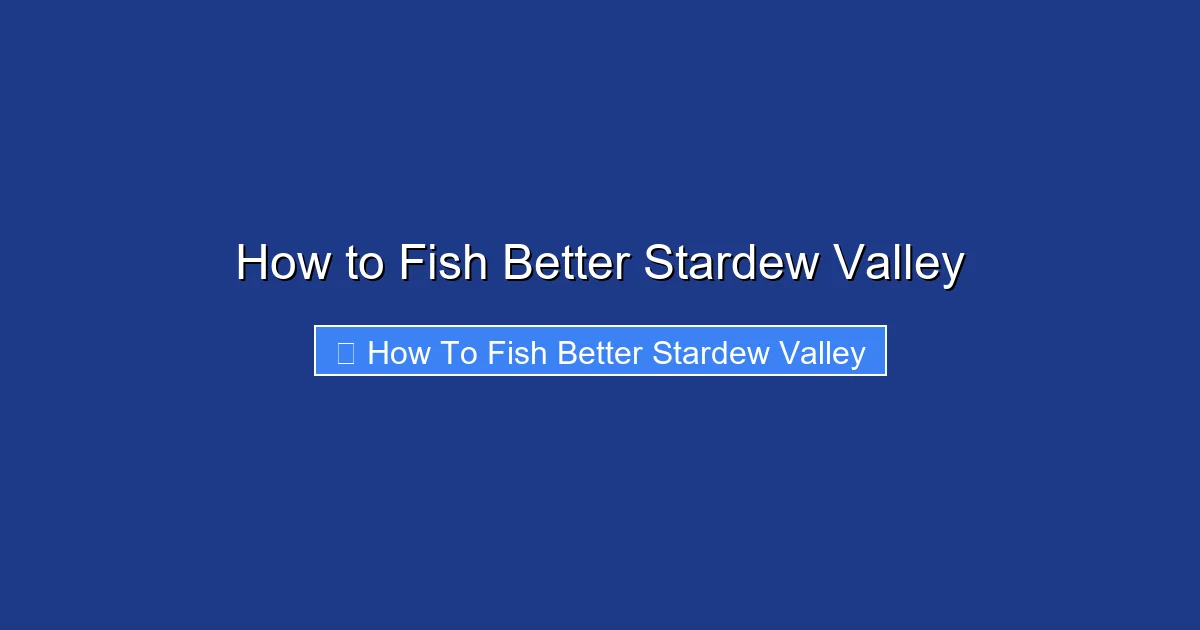 How to Fish Better Stardew Valley

How To Fish Better Stardew Valley